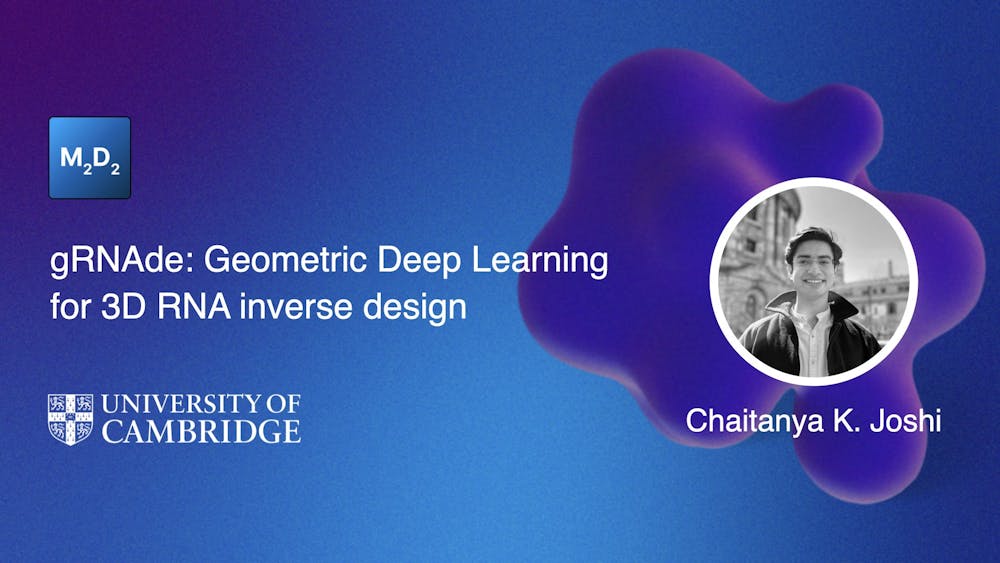 $M_2D_2$

gRNAde: Geometric Deep Learning for 3D RNA inverse design

UNIVERSITY OF CAMBRIDGE

Chaitanya K. Joshi